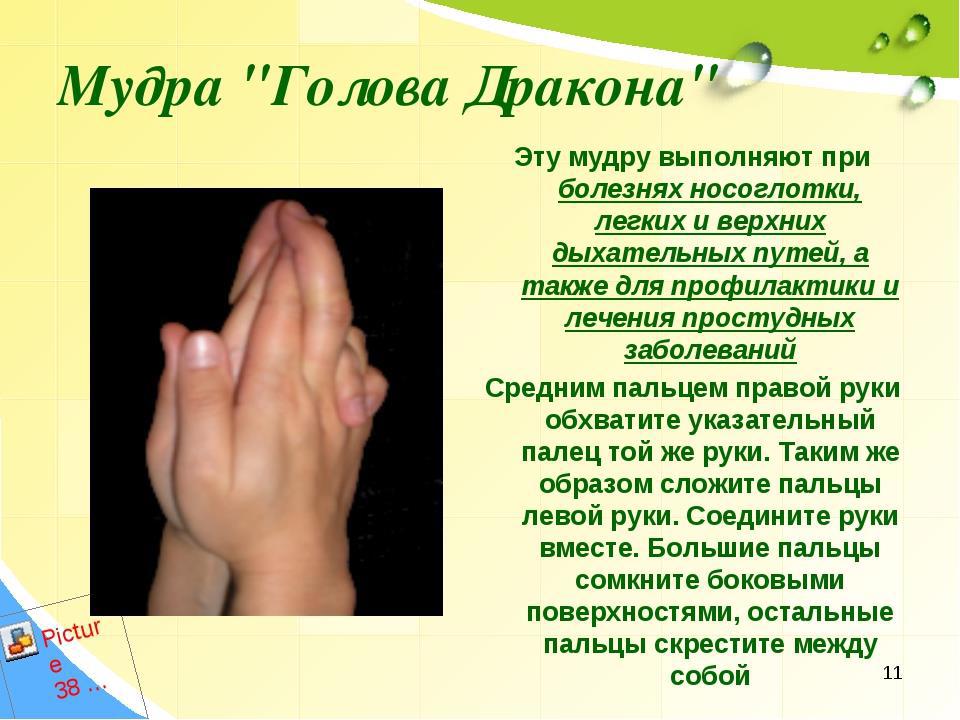 Мудра "Голова Дракона"

Эту мудру выполняют при болезнях носоглотки, легких и верхних дыхательных путей, а также для профилактики и лечения простудных заболеваний

Средним пальцем правой руки обхватите указательный палец той же руки. Таким же образом сложите пальцы левой руки. Соедините руки вместе. Большие пальцы сомкните боковыми поверхностями, остальные пальцы скрестите между собой

Picture 38 ...

11